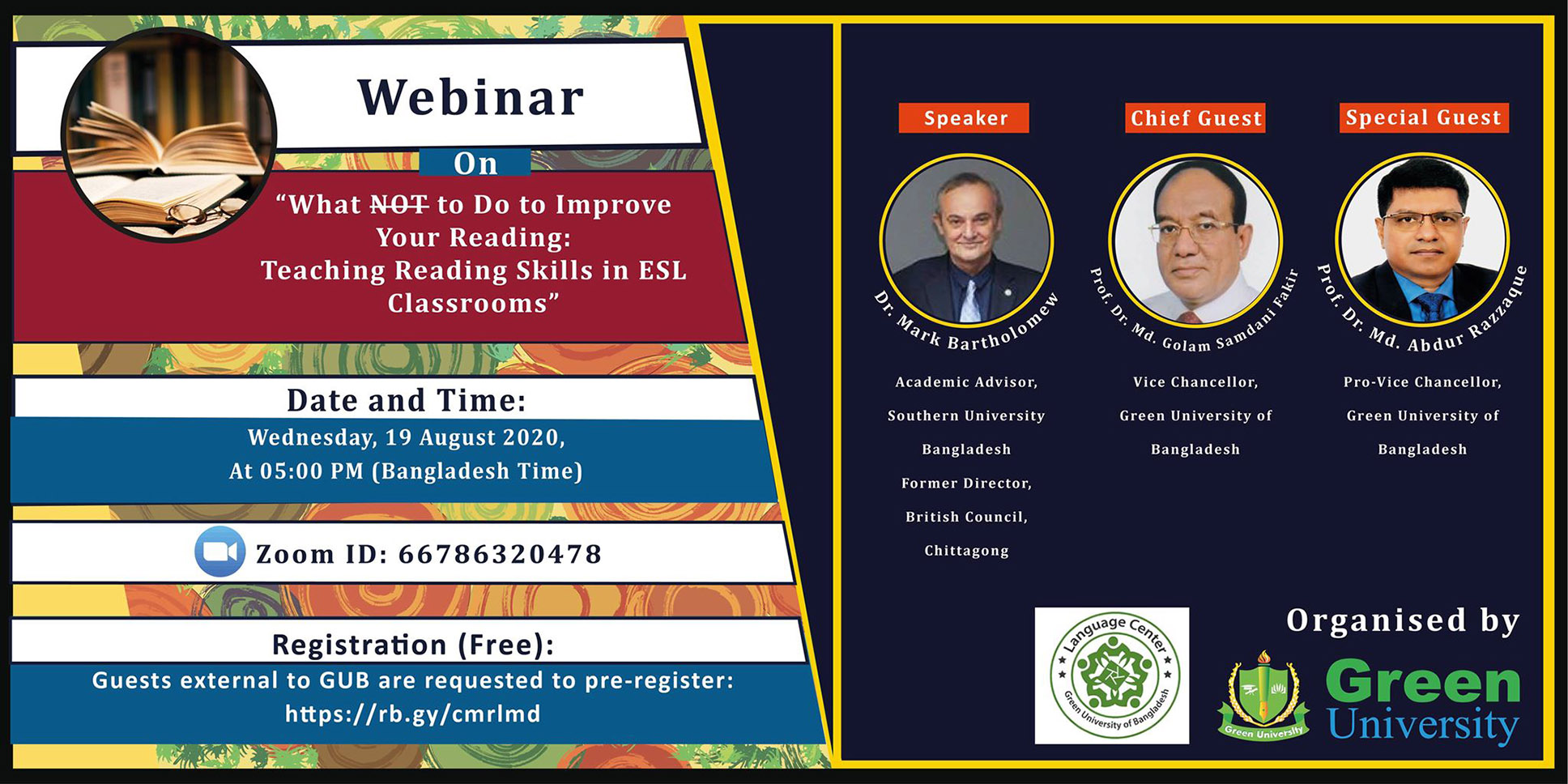 Webinar

On

“What NOT to Do to Improve Your Reading: Teaching Reading Skills in ESL Classrooms”

Date and Time:

Wednesday, 19 August 2020, At 05:00 PM (Bangladesh Time)

Zoom ID: 66786320478

Registration (Free):

Guests external to GUB are requested to pre-register: https://rb.gy/cmrlmd

Speaker

Dr. Mark Bartholomew

Academic Advisor, Southern University Bangladesh Former Director, British Council, Chittagong

Chief Guest

Prof. Dr. Md. Golam Samdani Fakir

Vice Chancellor, Green University of Bangladesh

Special Guest

Prof. Dr. Md. Abdur Razzaque

Pro-Vice Chancellor, Green University of Bangladesh

Language Center

Green University of Bangladesh

Organised by

Green University

Green University